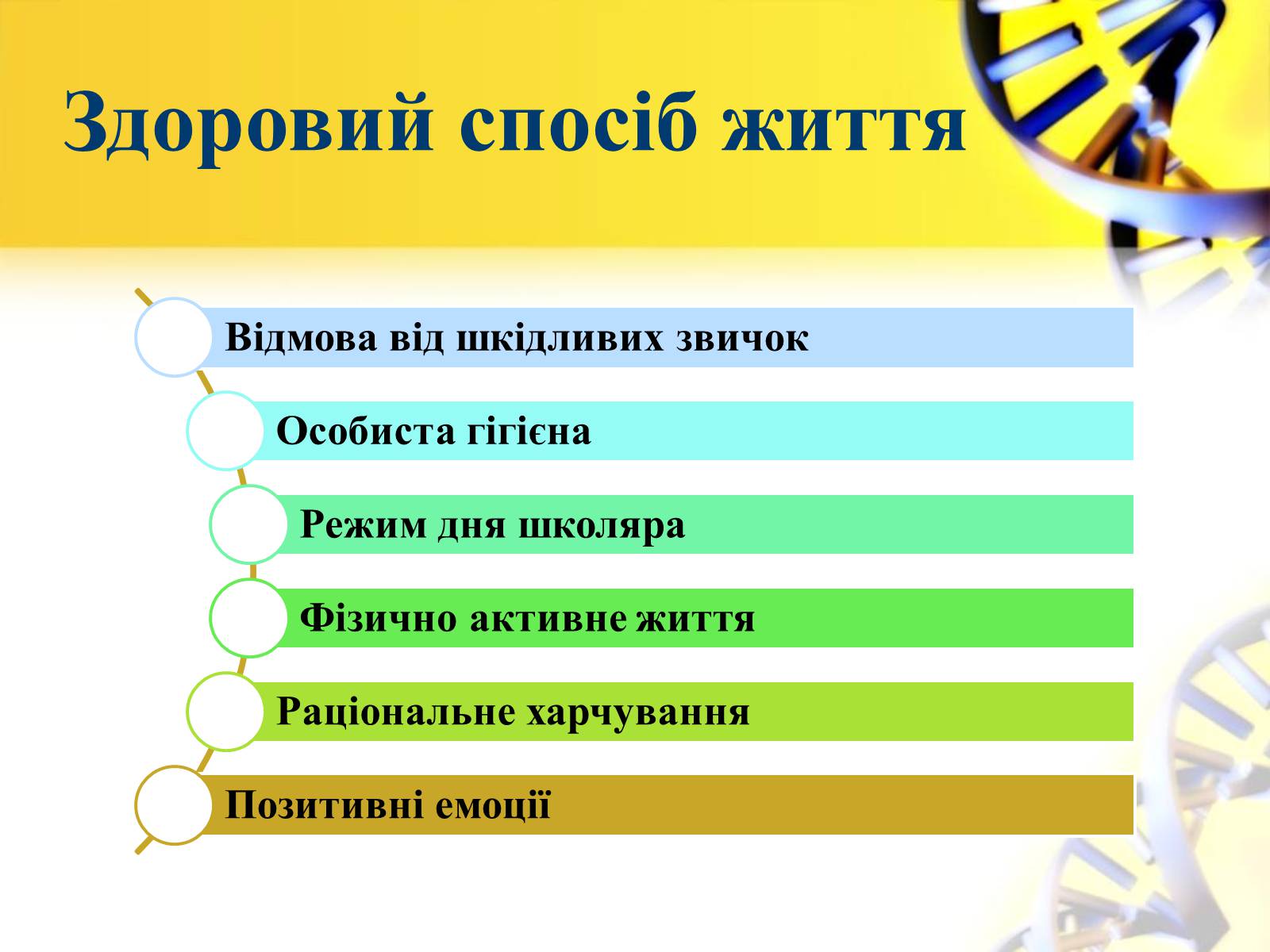 Здоровий спосіб життя

Відмова від шкідливих звичок

Особиста гігієна

Режим дня школяра

Фізично активне життя

Раціональне харчування

Позитивні емоції